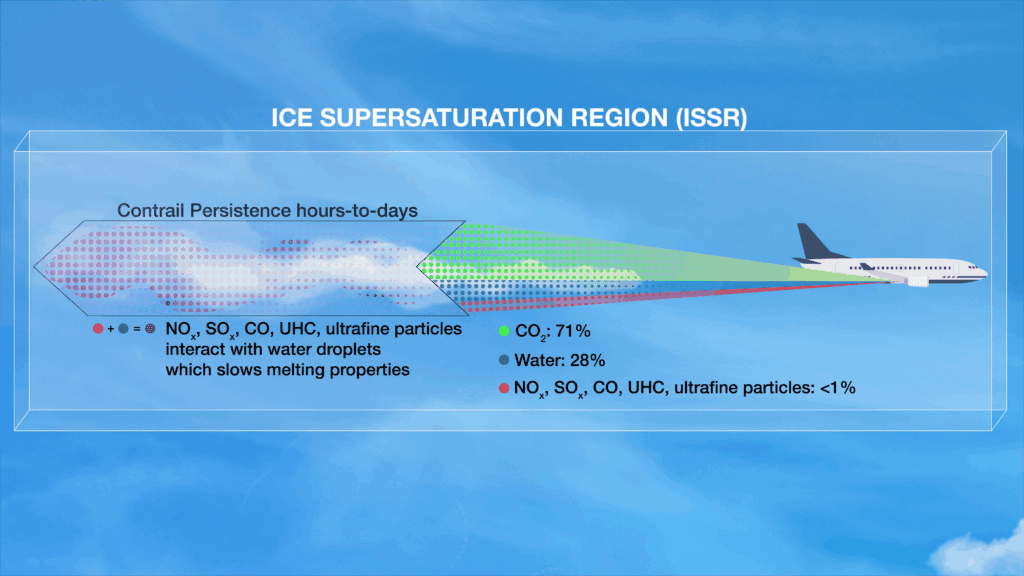 ICE SUPERSATURATION REGION (ISSR)

Contrail Persistence hours-to-days

+ = $NO_x$, $SO_x$, CO, UHC, ultrafine particles interact with water droplets which slows melting properties

$CO_2$: 71%

Water: 28%

$NO_x$, $SO_x$, CO, UHC, ultrafine particles: <1%